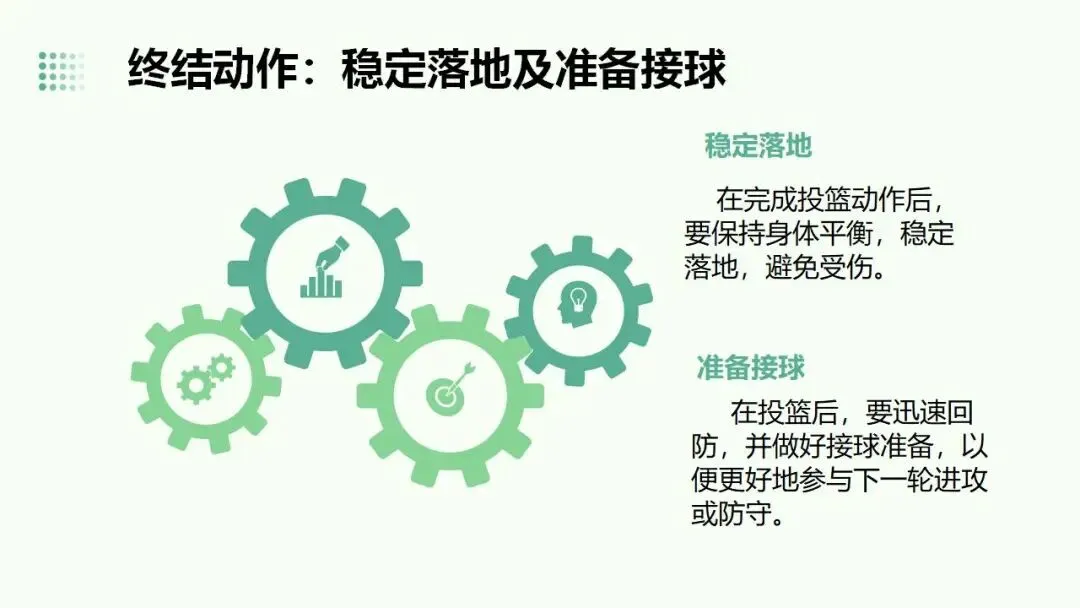 终结动作：稳定落地及准备接球

稳定落地

在完成投篮动作后，要保持身体平衡，稳定落地，避免受伤。

准备接球

在投篮后，要迅速回防，并做好接球准备，以便更好地参与下一轮进攻或防守。